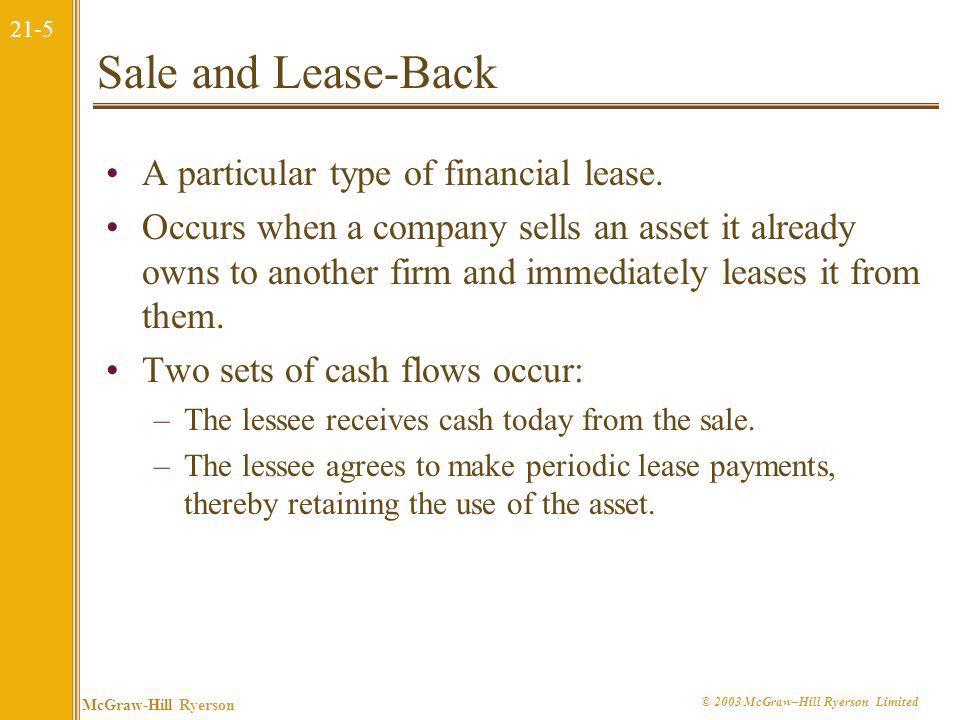 21-5

Sale and Lease-Back

• A particular type of financial lease.
• Occurs when a company sells an asset it already owns to another firm and immediately leases it from them.
• Two sets of cash flows occur:
– The lessee receives cash today from the sale.
– The lessee agrees to make periodic lease payments, thereby retaining the use of the asset.

McGraw-Hill Ryerson

© 2003 McGraw–Hill Ryerson Limited